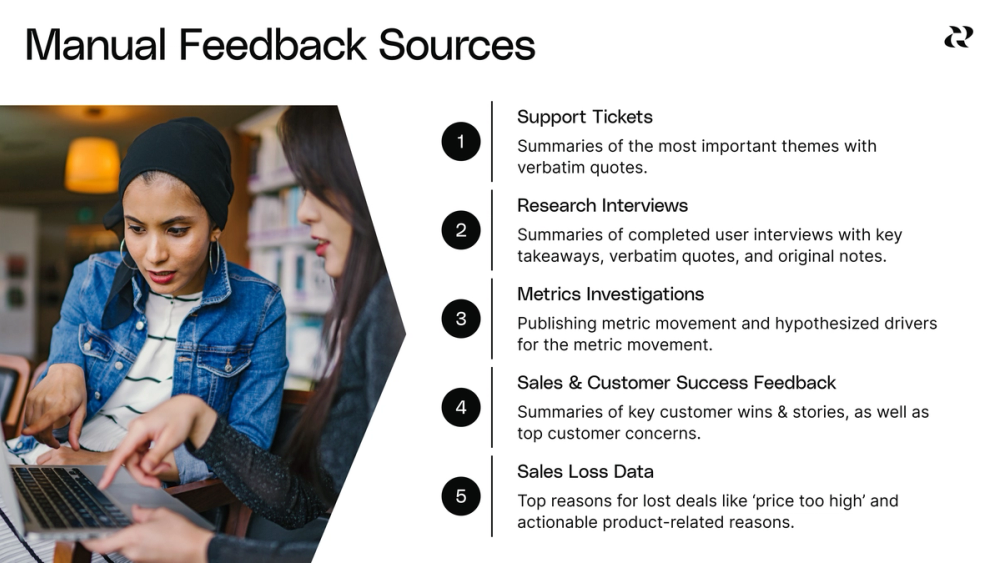 Manual Feedback Sources

1
Support Tickets
Summaries of the most important themes with verbatim quotes.

2
Research Interviews
Summaries of completed user interviews with key takeaways, verbatim quotes, and original notes.

3
Metrics Investigations
Publishing metric movement and hypothesized drivers for the metric movement.

4
Sales & Customer Success Feedback
Summaries of key customer wins & stories, as well as top customer concerns.

5
Sales Loss Data
Top reasons for lost deals like 'price too high' and actionable product-related reasons.